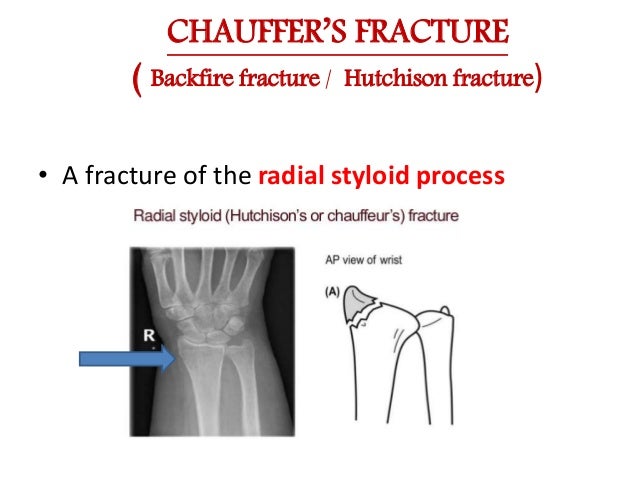 CHAUFFER'S FRACTURE
( Backfire fracture / Hutchison fracture)

• A fracture of the radial styloid process

Radial styloid (Hutchison's or chauffeur's) fracture

R

AP view of wrist

(A)